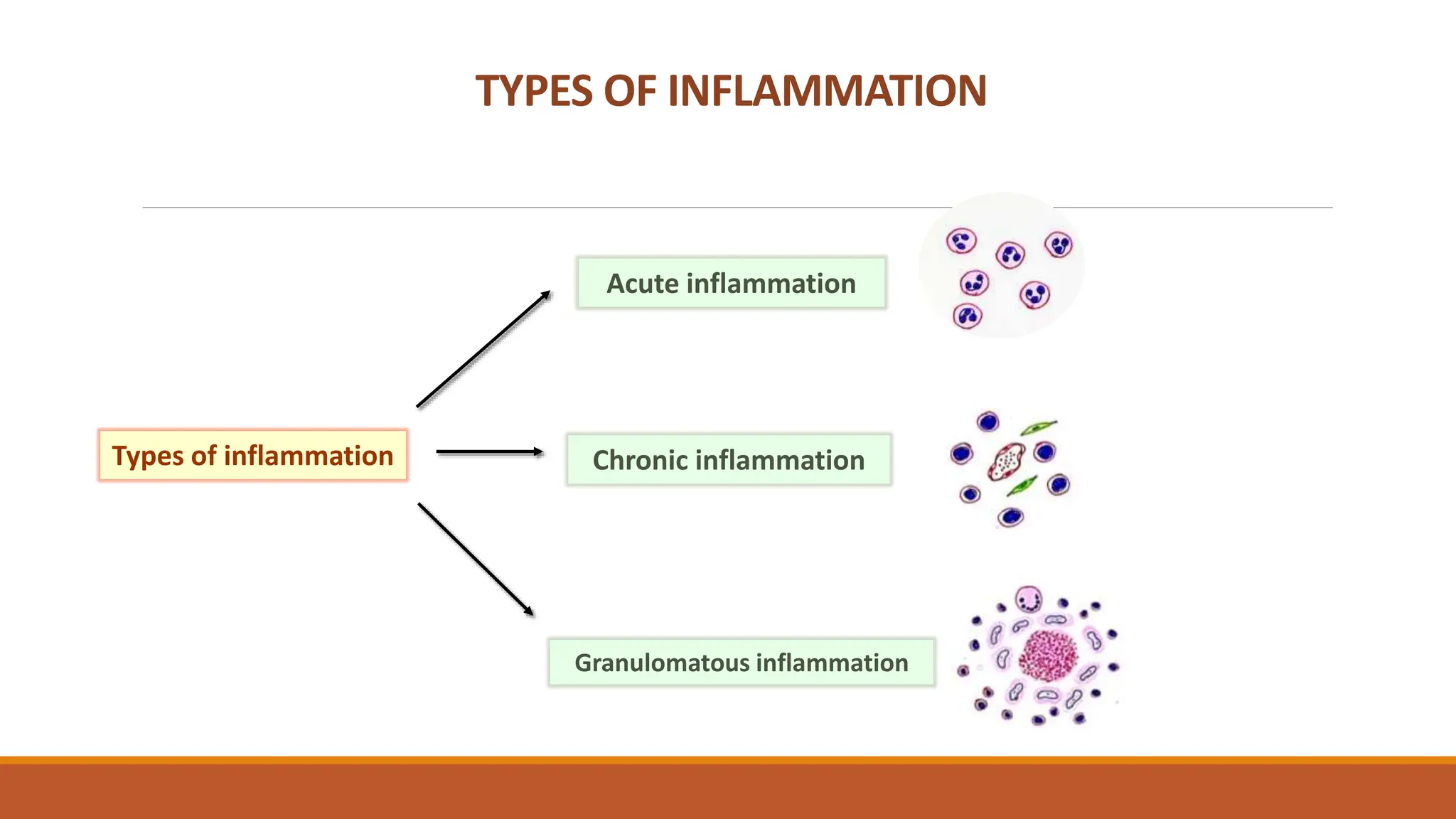 TYPES OF INFLAMMATION

Types of inflammation

Acute inflammation

Chronic inflammation

Granulomatous inflammation